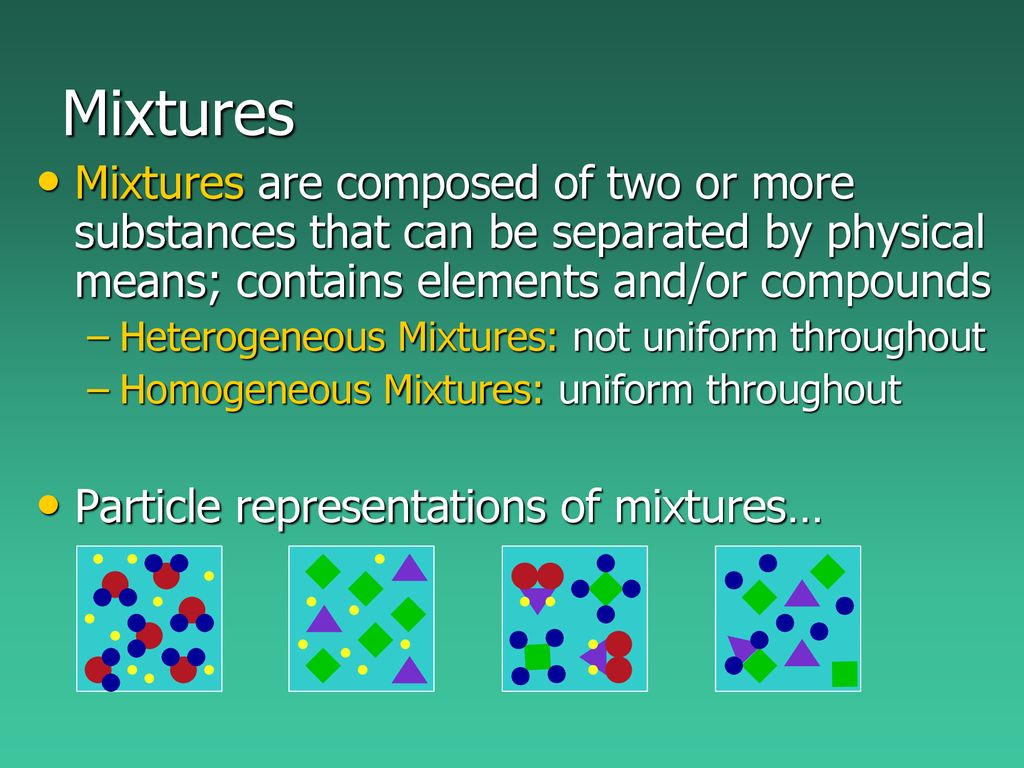 Mixtures

• Mixtures are composed of two or more substances that can be separated by physical means; contains elements and/or compounds
– Heterogeneous Mixtures: not uniform throughout
– Homogeneous Mixtures: uniform throughout

• Particle representations of mixtures…